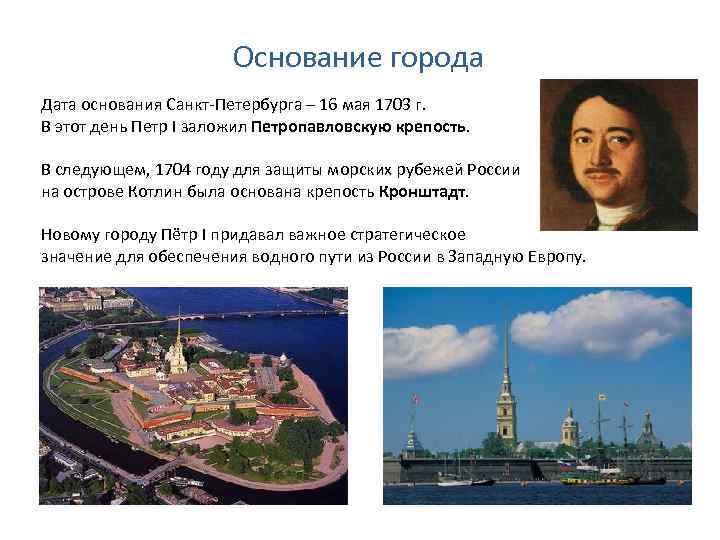 Основание города

Дата основания Санкт-Петербурга – 16 мая 1703 г.
В этот день Петр I заложил Петропавловскую крепость.

В следующем, 1704 году для защиты морских рубежей России на острове Котлин была основана крепость Кронштадт.

Новому городу Пётр I придавал важное стратегическое значение для обеспечения водного пути из России в Западную Европу.